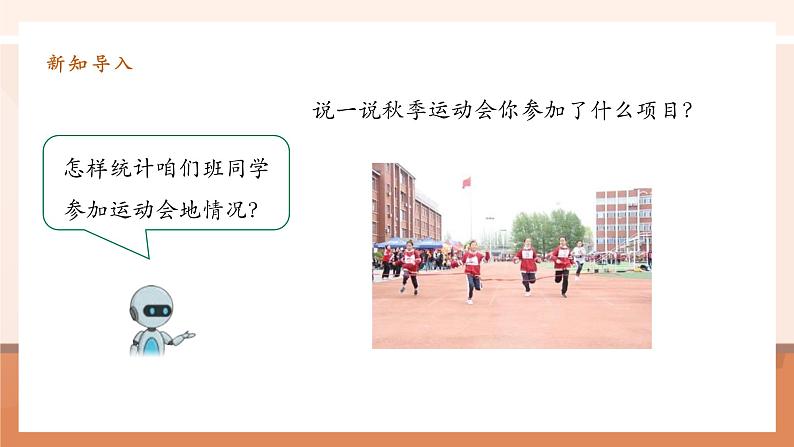 新知导入

说一说秋季运动会你参加了什么项目？

怎样统计咱们班同学参加运动会地情况？